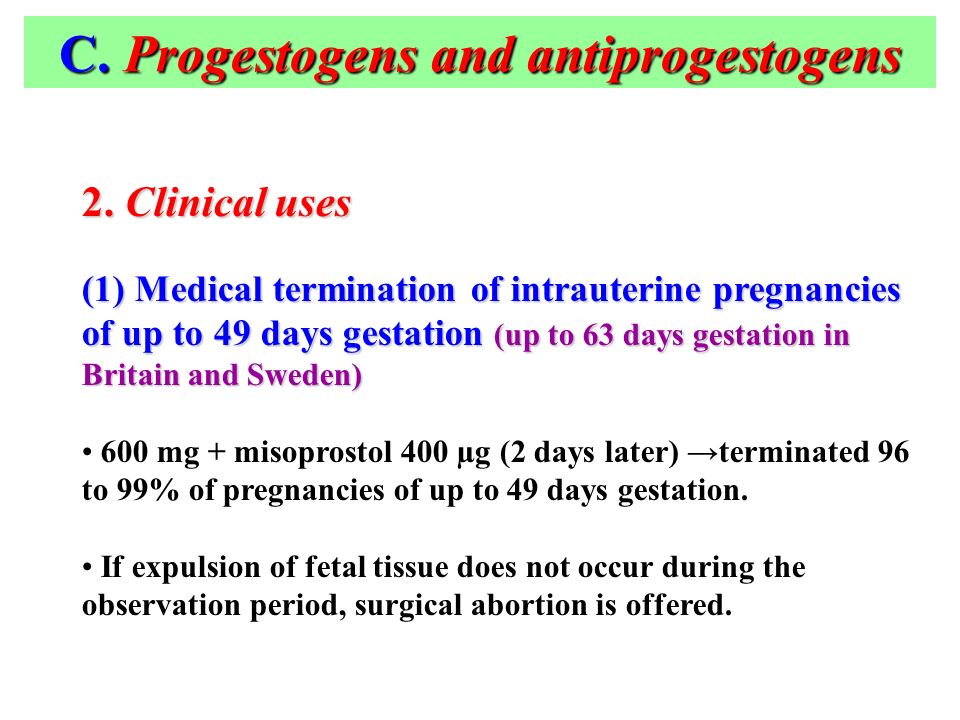 C. Progestogens and antiprogestogens

2. Clinical uses

(1) Medical termination of intrauterine pregnancies of up to 49 days gestation (up to 63 days gestation in Britain and Sweden)

• 600 mg + misoprostol 400 μg (2 days later) →terminated 96 to 99% of pregnancies of up to 49 days gestation.

• If expulsion of fetal tissue does not occur during the observation period, surgical abortion is offered.